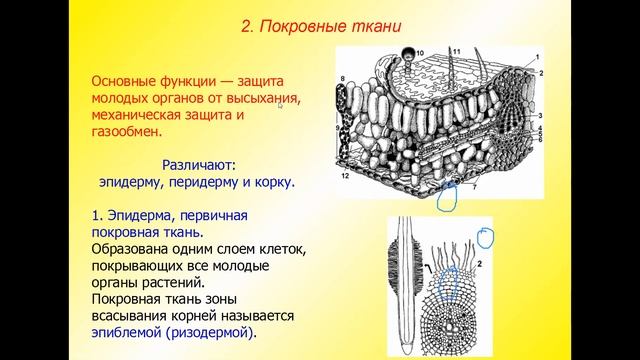 2. Покровные ткани

Основные функции — защита молодых органов от высыхания, механическая защита и газообмен.

Различают:
эпидерму, перидерму и корку.

1. Эпидерма, первичная покровная ткань.
Образована одним слоем клеток, покрывающих все молодые органы растений.
Покровная ткань зоны всасывания корней называется эпиблемой (ризодермой).

10
11
1
2
8
3
4
5
6
9
12
7
1
2